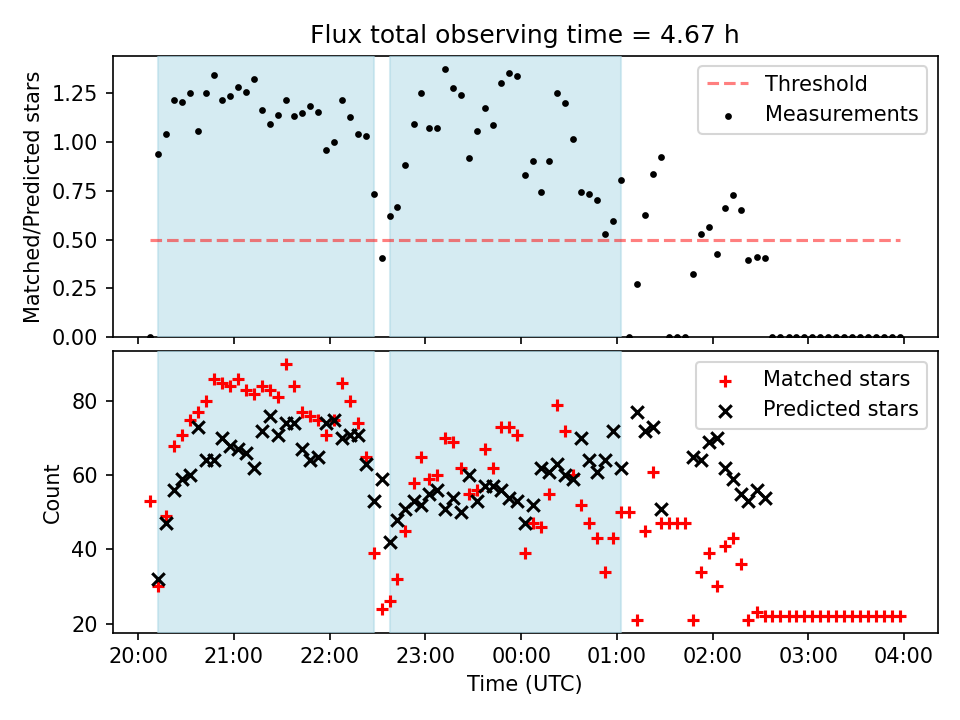 Flux total observing time = 4.67 h

Matched/Predicted stars

1.25
1.00
0.75
0.50
0.25
0.00

Threshold
Measurements

Count

80
60
40
20

Matched stars
Predicted stars

20:00 21:00 22:00 23:00 00:00 01:00 02:00 03:00 04:00

Time (UTC)